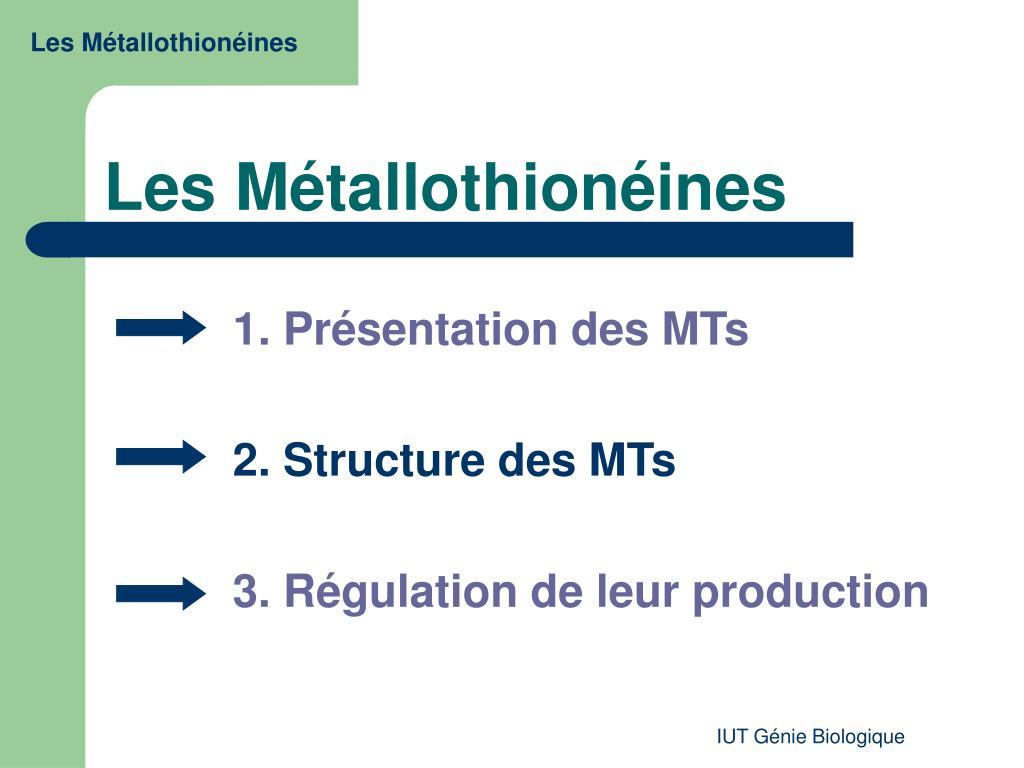 Les Métallothionéines

Les Métallothionéines

1. Présentation des MTs

2. Structure des MTs

3. Régulation de leur production

IUT Génie Biologique